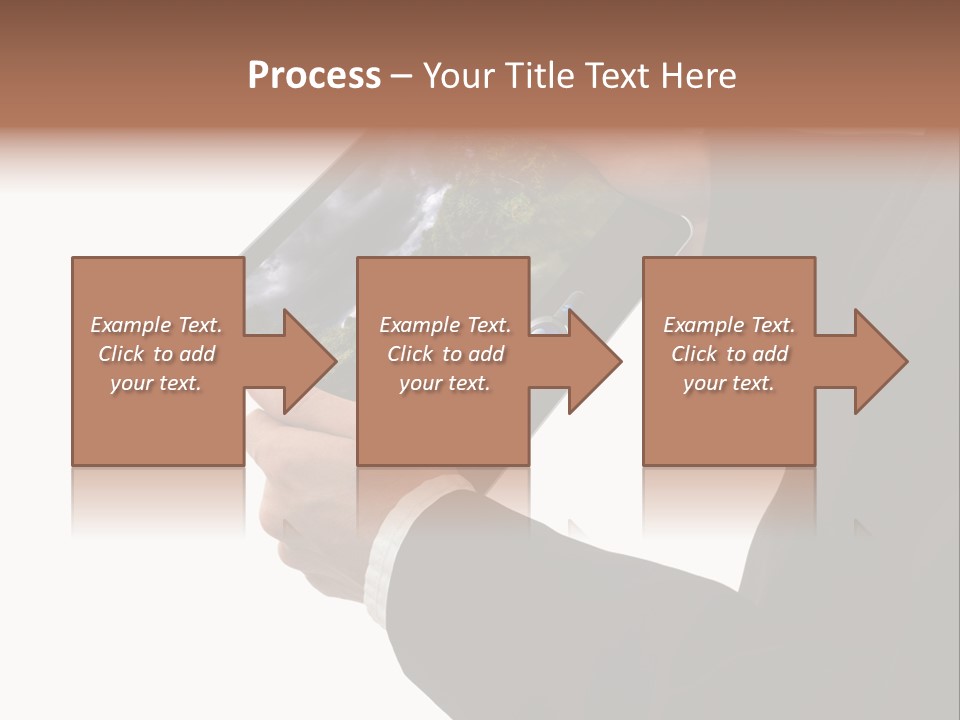 Process – Your Title Text Here

Example Text. Click to add your text.

Example Text. Click to add your text.

Example Text. Click to add your text.